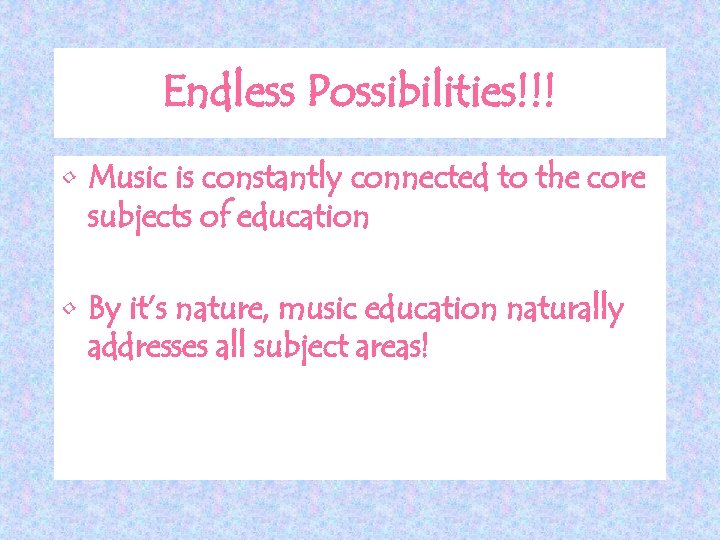 Endless Possibilities!!!

◦ Music is constantly connected to the core subjects of education

◦ By it's nature, music education naturally addresses all subject areas!